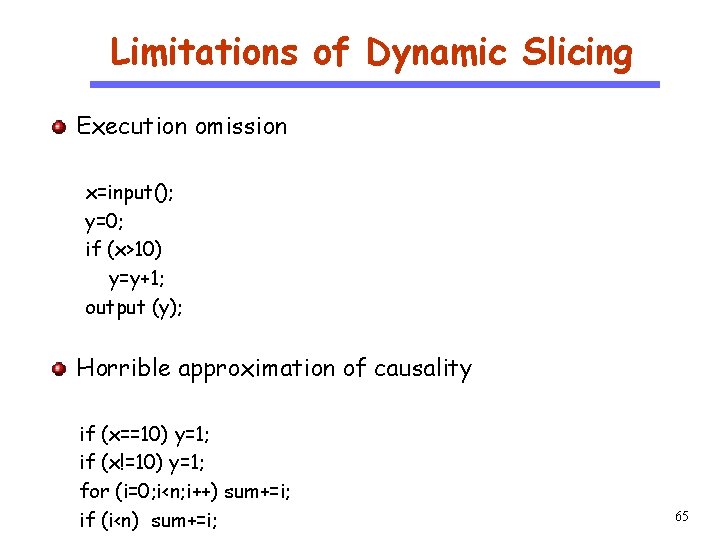 Limitations of Dynamic Slicing

Execution omission

x=input();
y=0;
if (x>10)
    y=y+1;
output (y);

Horrible approximation of causality

if (x==10) y=1;
if (x!=10) y=1;
for (i=0;i<n;i++) sum+=i;
if (i<n)  sum+=i;

65